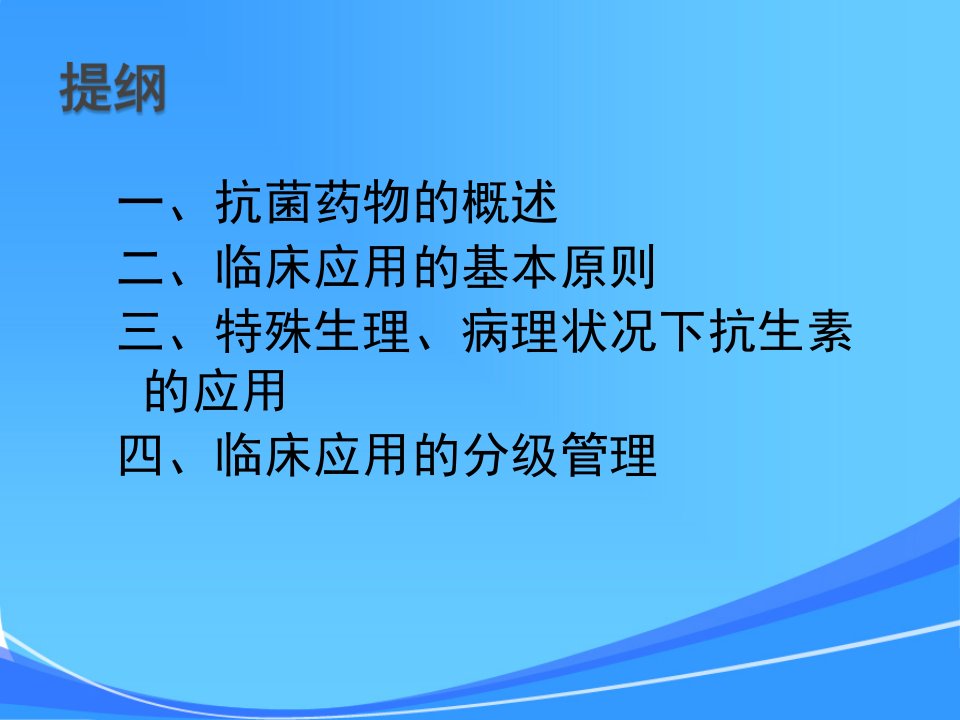 提纲

一、抗菌药物的概述
二、临床应用的基本原则
三、特殊生理、病理状况下抗生素的应用
四、临床应用的分级管理